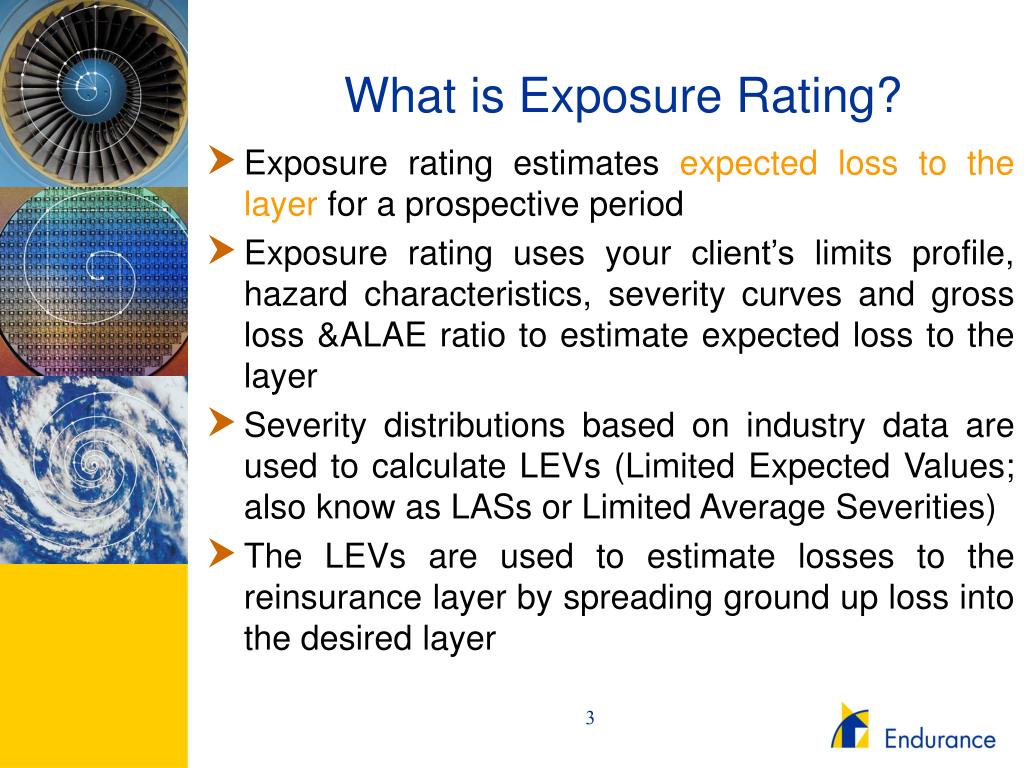 What is Exposure Rating?

Exposure rating estimates expected loss to the layer for a prospective period

Exposure rating uses your client’s limits profile, hazard characteristics, severity curves and gross loss &ALAE ratio to estimate expected loss to the layer

Severity distributions based on industry data are used to calculate LEVs (Limited Expected Values; also know as LASs or Limited Average Severities)

The LEVs are used to estimate losses to the reinsurance layer by spreading ground up loss into the desired layer

3

Endurance